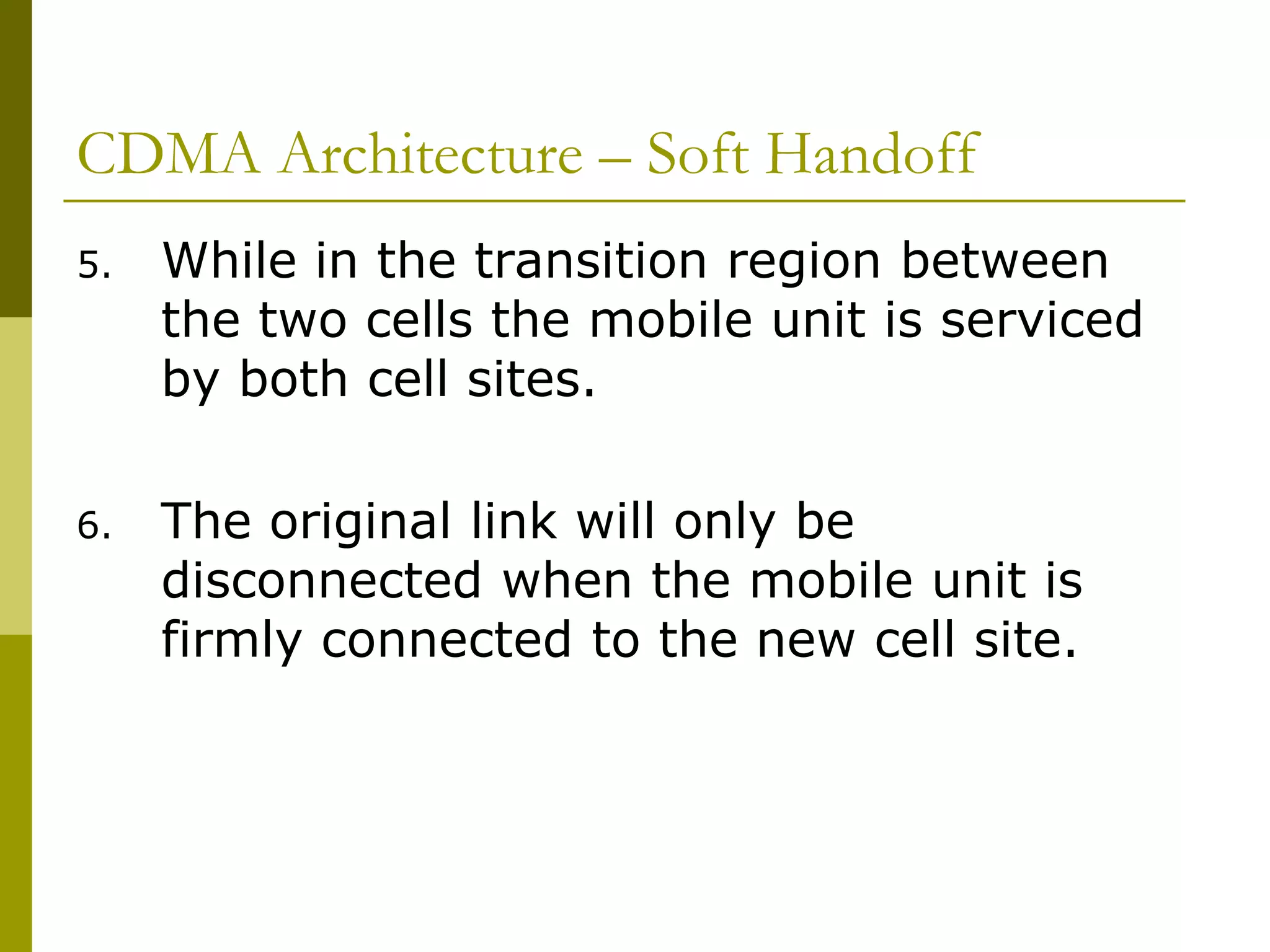 CDMA Architecture – Soft Handoff

5. While in the transition region between the two cells the mobile unit is serviced by both cell sites.

6. The original link will only be disconnected when the mobile unit is firmly connected to the new cell site.